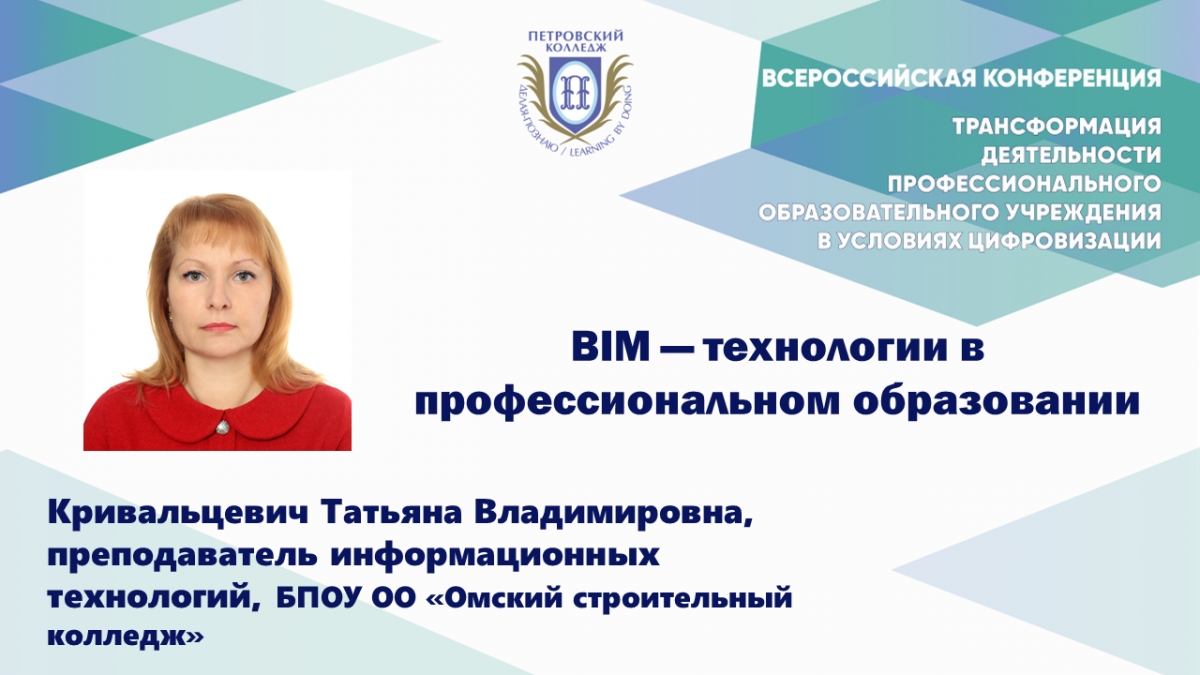 ПЕТРОВСКИЙ КОЛЛЕДЖ

ДЕЛАЯ-ПОЗНАЮ / LEARNING BY DOING

ВСЕРОССИЙСКАЯ КОНФЕРЕНЦИЯ

ТРАНСФОРМАЦИЯ ДЕЯТЕЛЬНОСТИ ПРОФЕССИОНАЛЬНОГО ОБРАЗОВАТЕЛЬНОГО УЧРЕЖДЕНИЯ В УСЛОВИЯХ ЦИФРОВИЗАЦИИ

BIM — технологии в профессиональном образовании

Кривальцевич Татьяна Владимировна, преподаватель информационных технологий, БПОУ ОО «Омский строительный колледж»